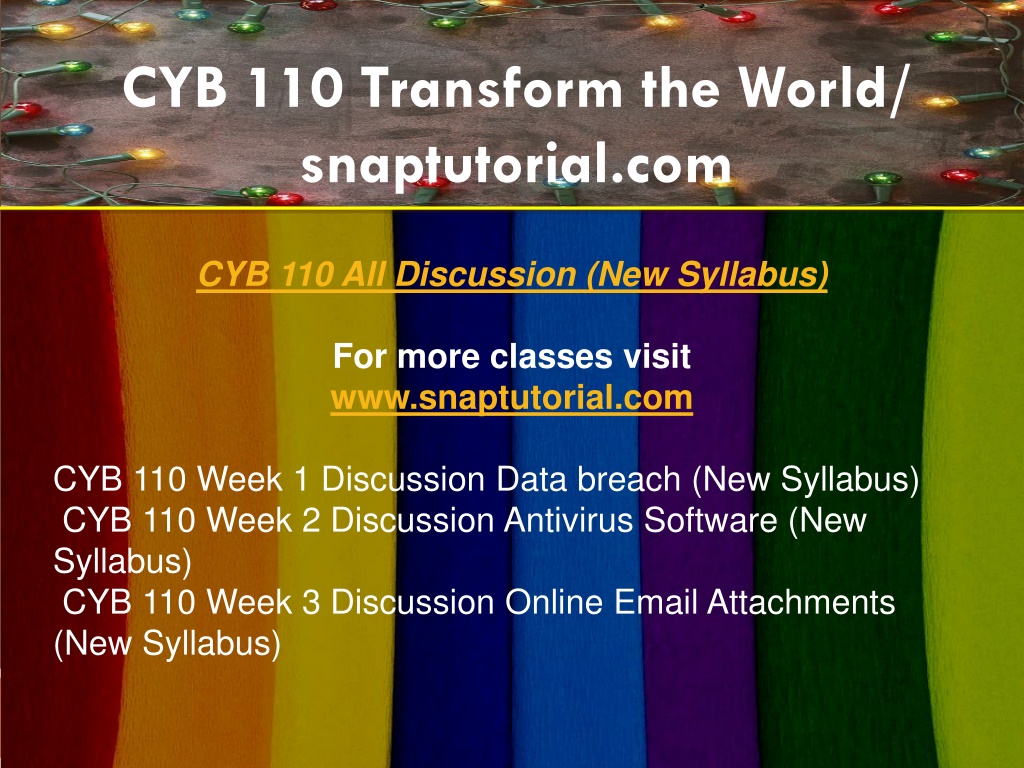 CYB 110 Transform the World/ snaptutorial.com

CYB 110 All Discussion (New Syllabus)

For more classes visit
www.snaptutorial.com

CYB 110 Week 1 Discussion Data breach (New Syllabus)
CYB 110 Week 2 Discussion Antivirus Software (New Syllabus)
CYB 110 Week 3 Discussion Online Email Attachments (New Syllabus)